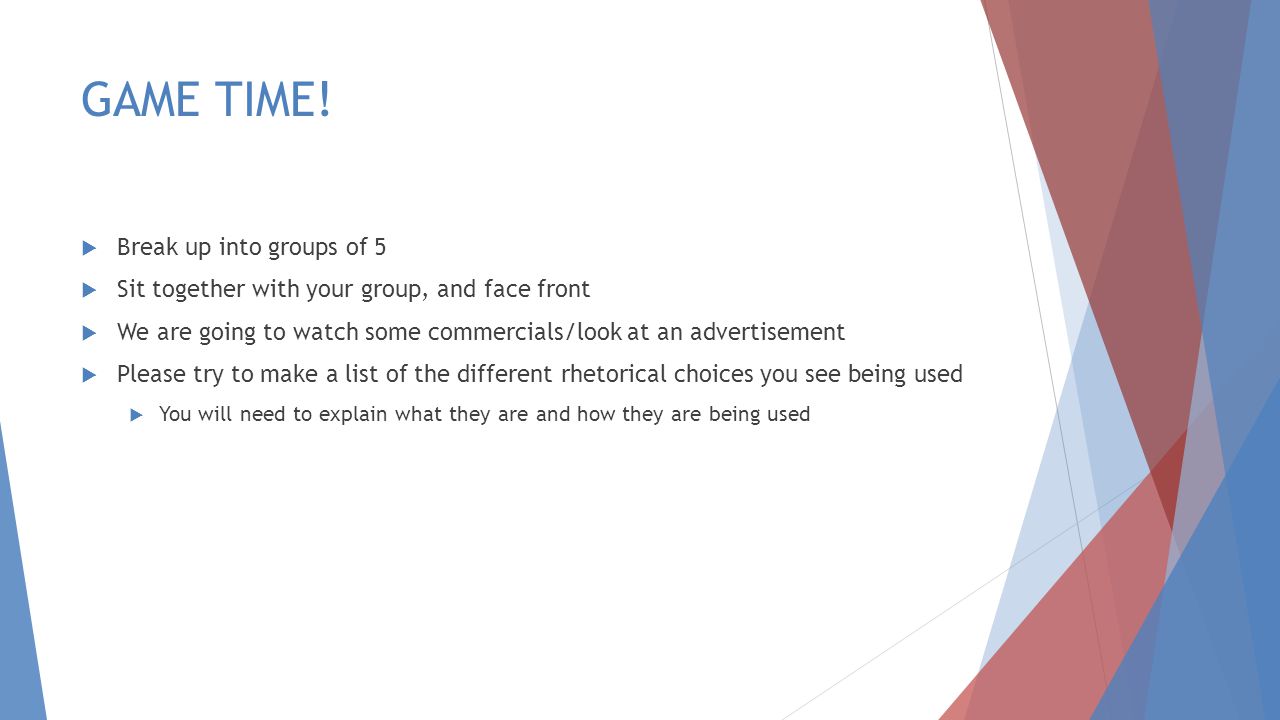 GAME TIME!

Break up into groups of 5

Sit together with your group, and face front

We are going to watch some commercials/look at an advertisement

Please try to make a list of the different rhetorical choices you see being used

You will need to explain what they are and how they are being used